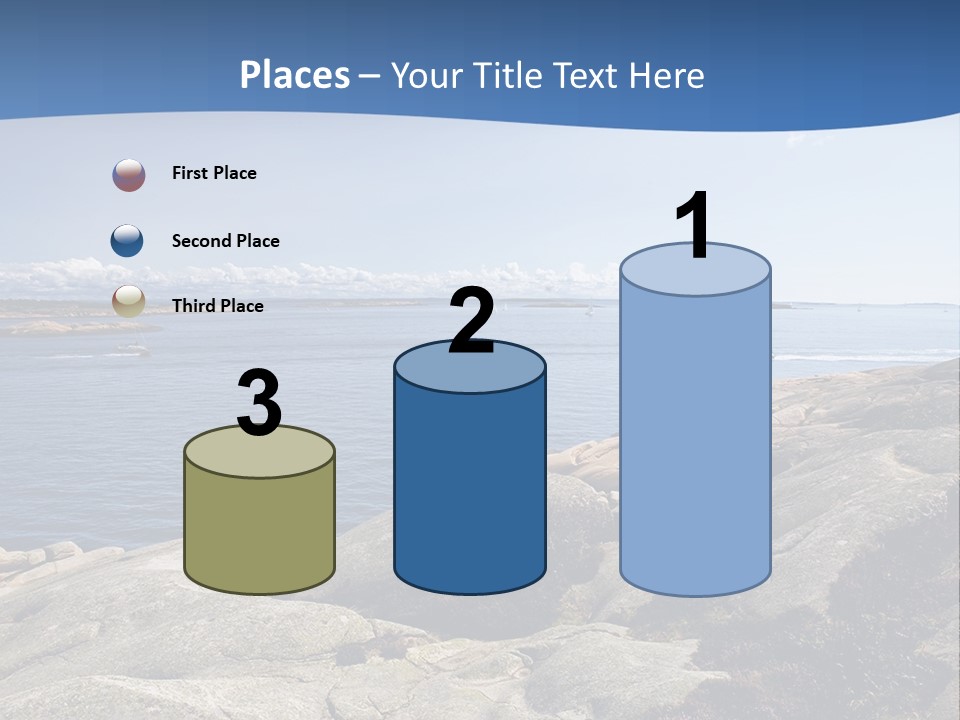 Places – Your Title Text Here

First Place

Second Place

Third Place

3

2

1